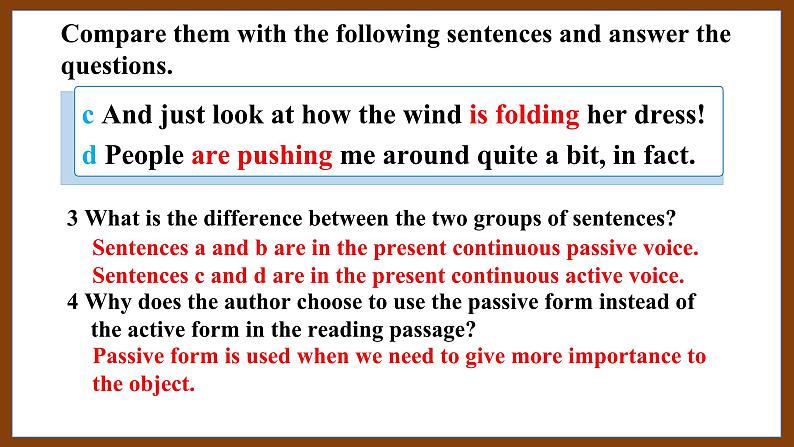 Compare them with the following sentences and answer the questions.

c And just look at how the wind is folding her dress!

d People are pushing me around quite a bit, in fact.

3 What is the difference between the two groups of sentences?

Sentences a and b are in the present continuous passive voice.

Sentences c and d are in the present continuous active voice.

4 Why does the author choose to use the passive form instead of the active form in the reading passage?

Passive form is used when we need to give more importance to the object.